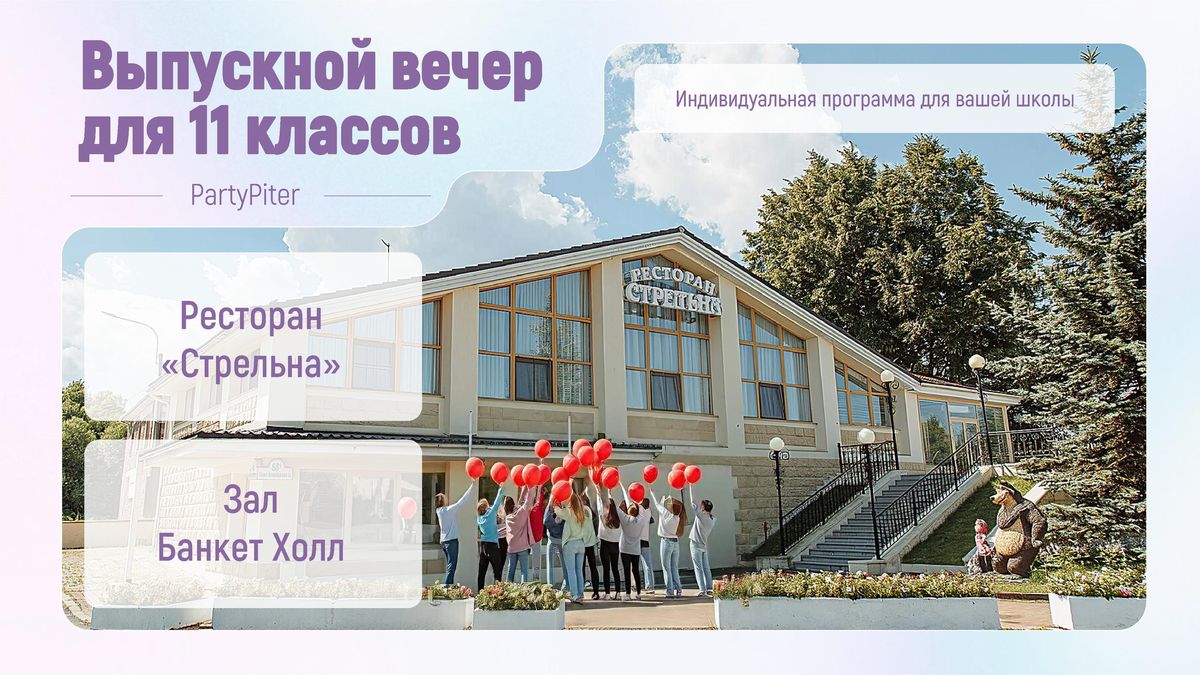 Выпускной вечер для 11 классов

PartyPiter

Индивидуальная программа для вашей школы

Ресторан «Стрельна»

Зал Банкет Холл

РЕСТОРАН СТРЕЛЬНА